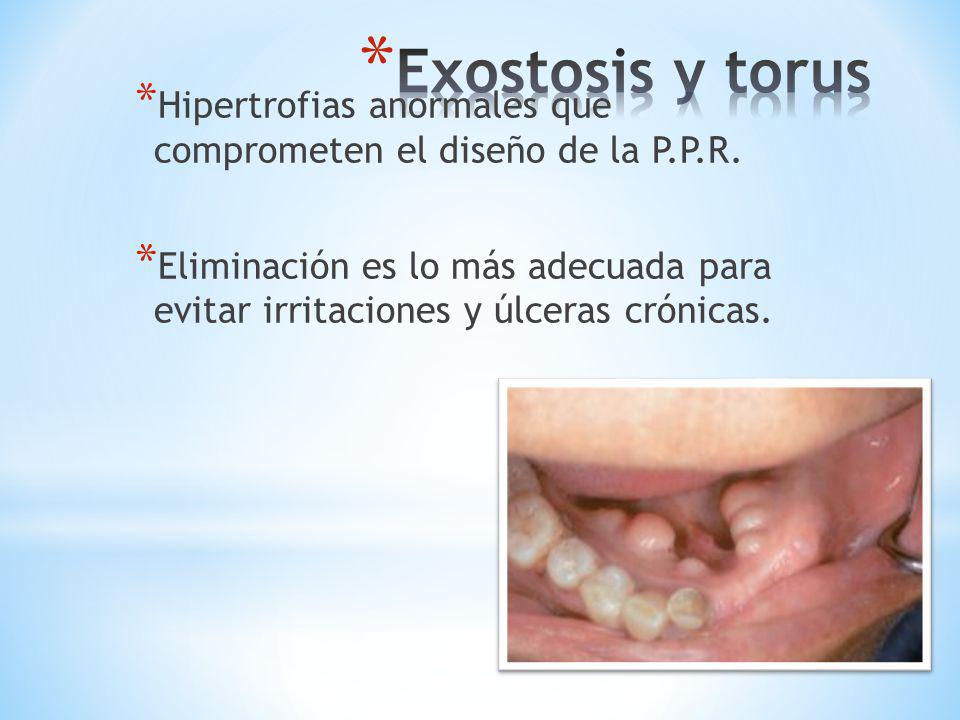 *Exostosis y torus

*Hipertrofias anormales que comprometen el diseño de la P.P.R.

*Eliminación es lo más adecuada para evitar irritaciones y úlceras crónicas.